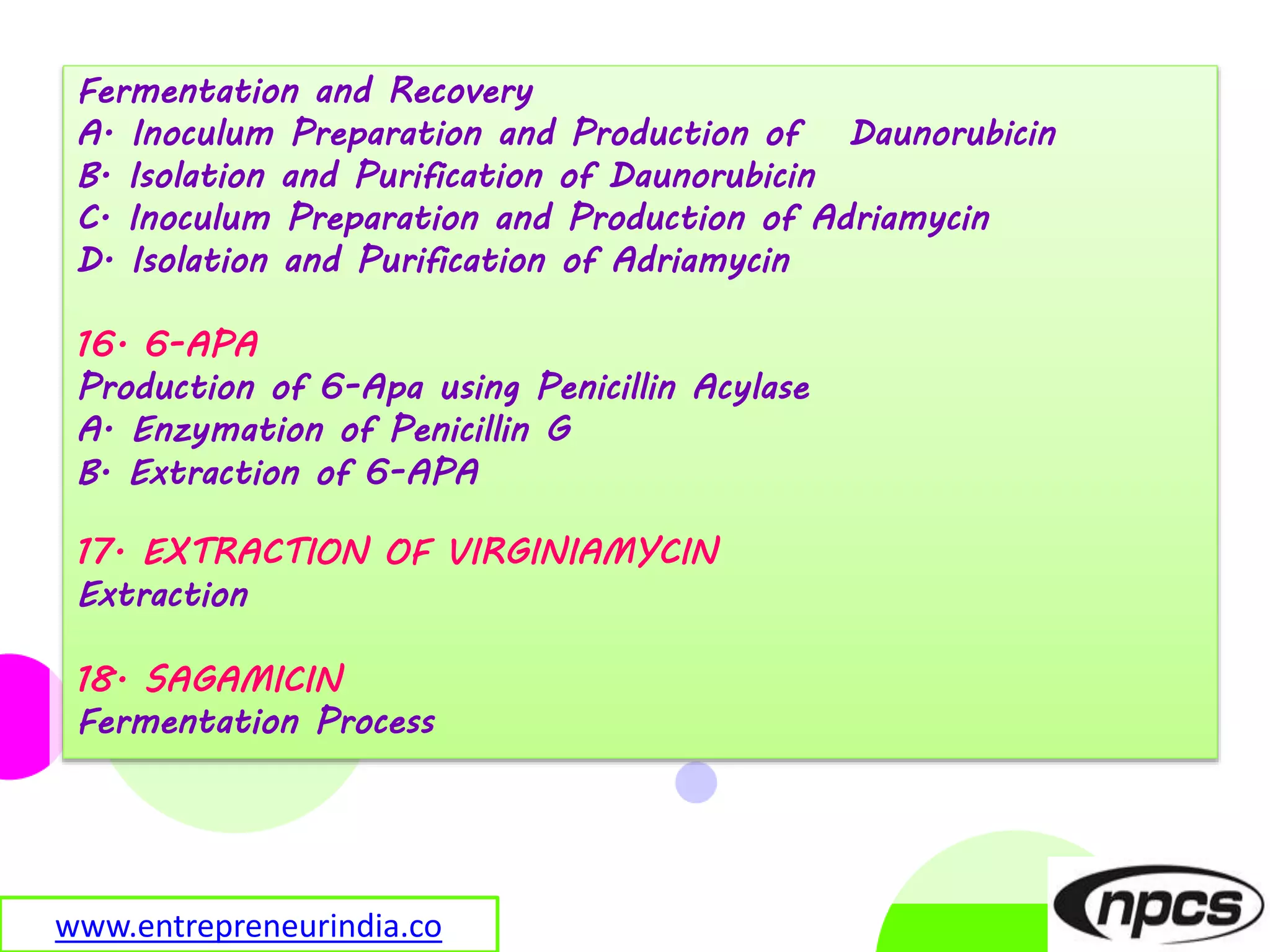 Fermentation and Recovery
A. Inoculum Preparation and Production of Daunorubicin
B. Isolation and Purification of Daunorubicin
C. Inoculum Preparation and Production of Adriamycin
D. Isolation and Purification of Adriamycin

16. 6-APA
Production of 6-Apa using Penicillin Acylase
A. Enzymation of Penicillin G
B. Extraction of 6-APA

17. EXTRACTION OF VIRGINIAMYCIN
Extraction

18. SAGAMICIN
Fermentation Process

www.entrepreneurindia.co

npcs